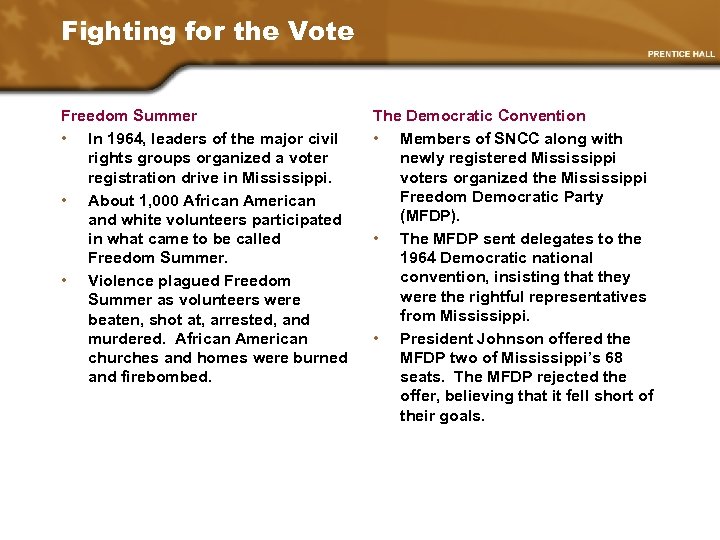 Fighting for the Vote

PRENTICE HALL

Freedom Summer

• In 1964, leaders of the major civil rights groups organized a voter registration drive in Mississippi.

• About 1,000 African American and white volunteers participated in what came to be called Freedom Summer.

• Violence plagued Freedom Summer as volunteers were beaten, shot at, arrested, and murdered. African American churches and homes were burned and firebombed.

The Democratic Convention

• Members of SNCC along with newly registered Mississippi voters organized the Mississippi Freedom Democratic Party (MFDP).

• The MFDP sent delegates to the 1964 Democratic national convention, insisting that they were the rightful representatives from Mississippi.

• President Johnson offered the MFDP two of Mississippi's 68 seats. The MFDP rejected the offer, believing that it fell short of their goals.